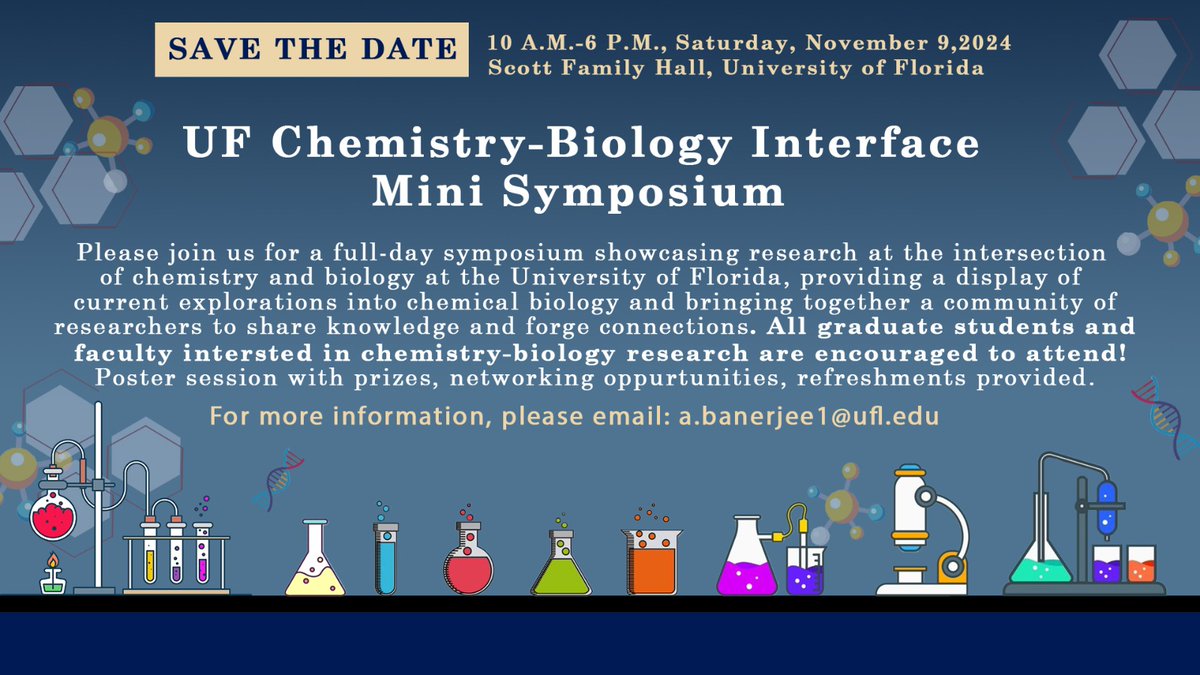 SAVE THE DATE

10 A.M.-6 P.M., Saturday, November 9,2024
Scott Family Hall, University of Florida

UF Chemistry-Biology Interface Mini Symposium

Please join us for a full-day symposium showcasing research at the intersection of chemistry and biology at the University of Florida, providing a display of current explorations into chemical biology and bringing together a community of researchers to share knowledge and forge connections. All graduate students and faculty intersted in chemistry-biology research are encouraged to attend! Poster session with prizes, networking oppurtunities, refreshments provided.

For more information, please email: a.banerjee1@ufl.edu